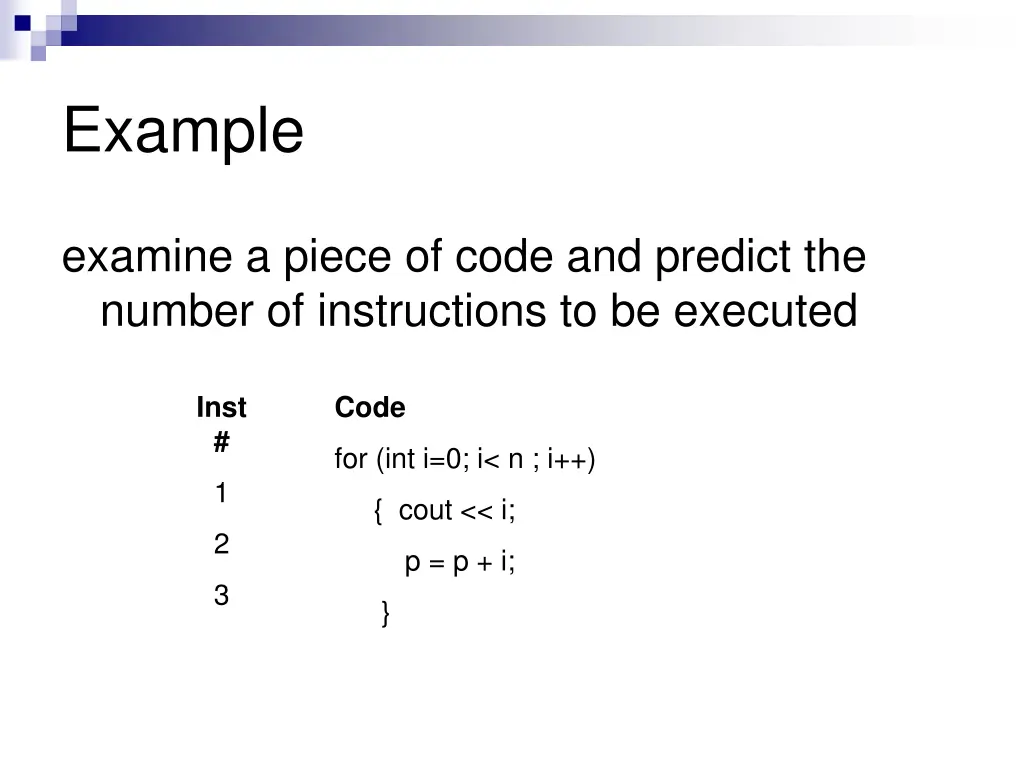 Example

examine a piece of code and predict the number of instructions to be executed

| Inst # | Code |
|---|---|
| 1 | for (int i=0; i< n ; i++) |
| 2 | { cout << i; |
| 3 | p = p + i; |
| | } |